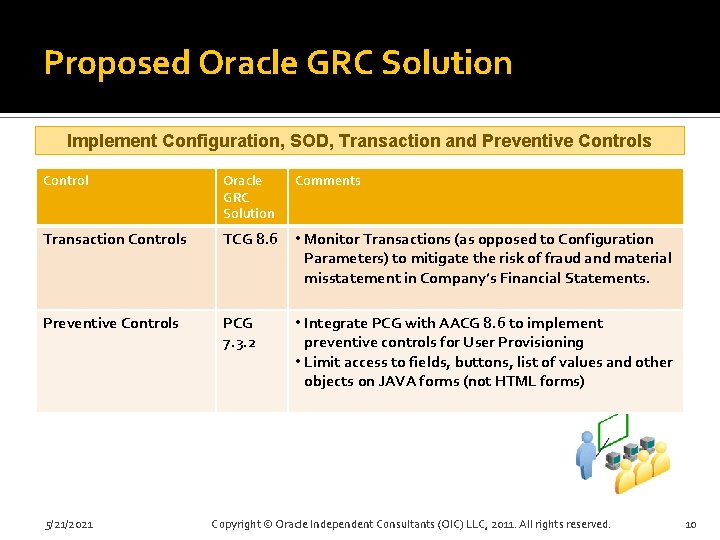 Proposed Oracle GRC Solution

Implement Configuration, SOD, Transaction and Preventive Controls

| Control | Oracle GRC Solution | Comments |
|---|---|---|
| Transaction Controls | TCG 8.6 | • Monitor Transactions (as opposed to Configuration Parameters) to mitigate the risk of fraud and material misstatement in Company's Financial Statements. |
| Preventive Controls | PCG 7.3.2 | • Integrate PCG with AACG 8.6 to implement preventive controls for User Provisioning • Limit access to fields, buttons, list of values and other objects on JAVA forms (not HTML forms) |

5/21/2021

Copyright © Oracle Independent Consultants (OIC) LLC, 2011. All rights reserved.

10